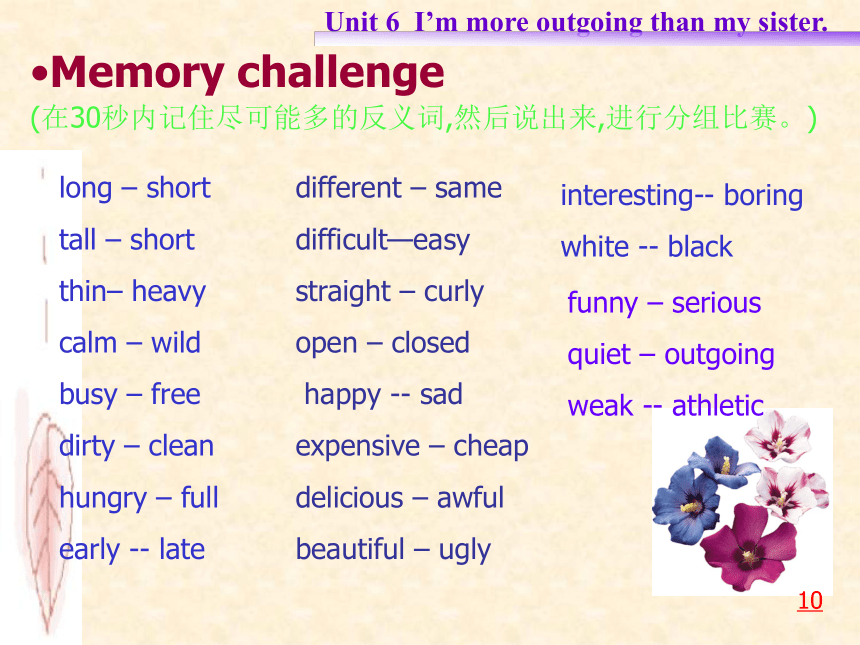 Unit 6 I'm more outgoing than my sister.

•Memory challenge
(在30秒内记住尽可能多的反义词,然后说出来,进行分组比赛。)

long – short
tall – short
thin– heavy
calm – wild
busy – free
dirty – clean
hungry – full
early -- late

different – same
difficult—easy
straight – curly
open – closed
happy -- sad
expensive – cheap
delicious – awful
beautiful – ugly

interesting-- boring
white -- black
funny – serious
quiet – outgoing
weak -- athletic

10